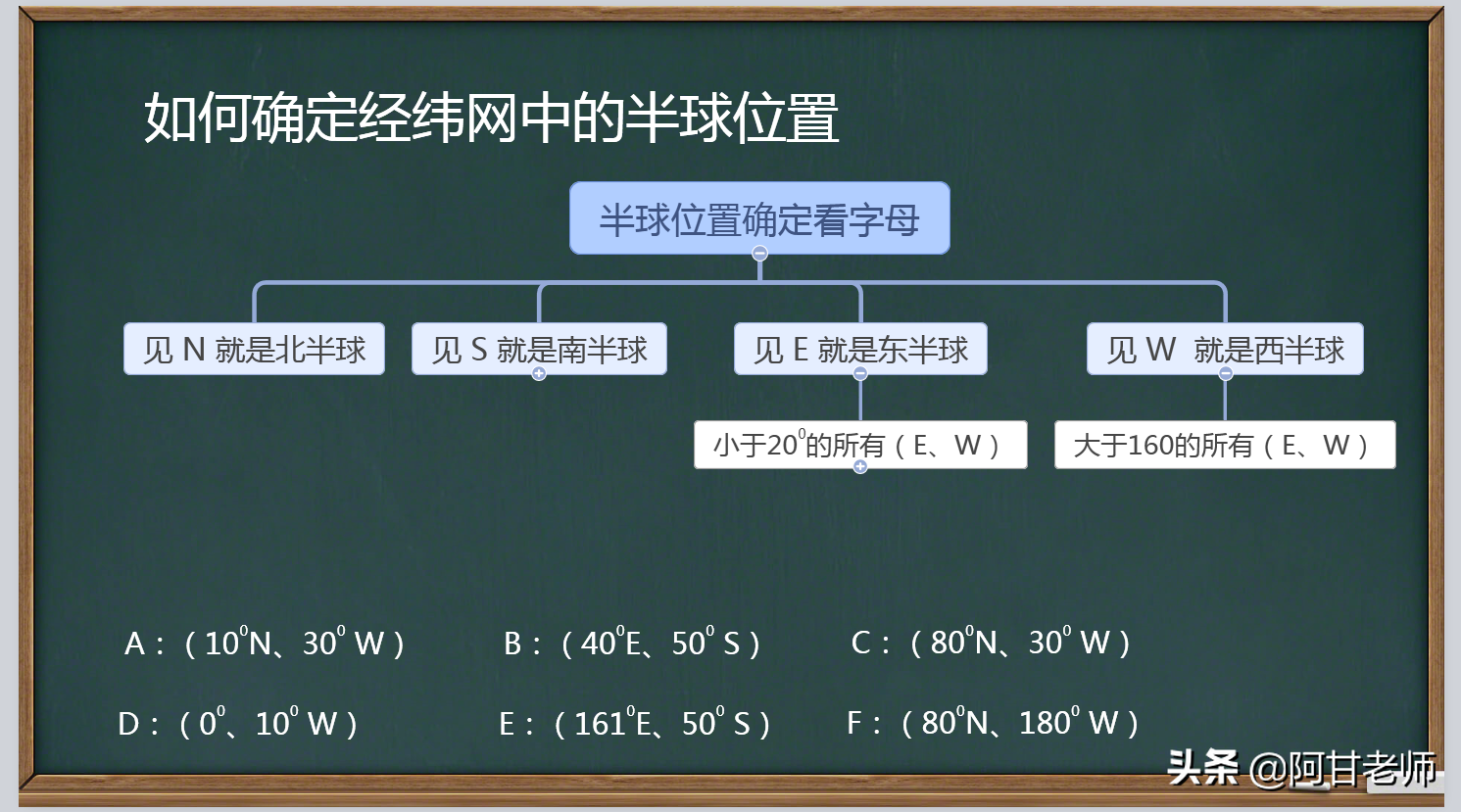 如何确定经纬网中的半球位置

半球位置确定看字母

见 N 就是北半球

见 S 就是南半球

见 E 就是东半球

见 W 就是西半球

小于$20^0$的所有（E、W）

大于160的所有（E、W）

A：（$10^0$N、$30^0$ W）

B：（$40^0$E、$50^0$ S）

C：（$80^0$N、$30^0$ W）

D：（$0^0$、$10^0$ W）

E：（$161^0$E、$50^0$ S）

F：（$80^0$N、$180^0$ W）

头条 @阿甘老师